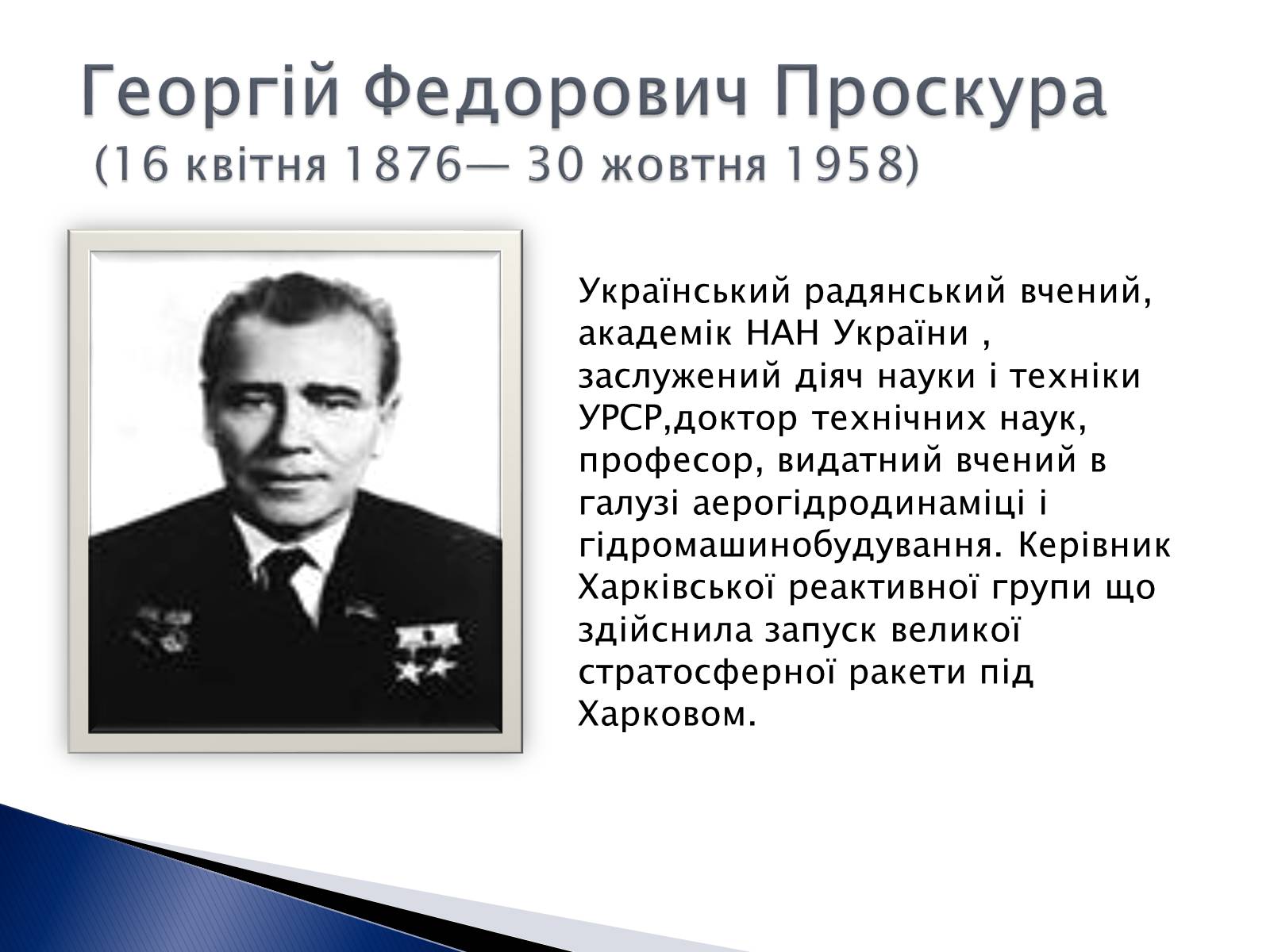 Георгій Федорович Проскура
(16 квітня 1876— 30 жовтня 1958)

Український радянський вчений, академік НАН України , заслужений діяч науки і техніки УРСР,доктор технічних наук, професор, видатний вчений в галузі аерогідродинаміці і гідромашинобудування. Керівник Харківської реактивної групи що здійснила запуск великої стратосферної ракети під Харковом.